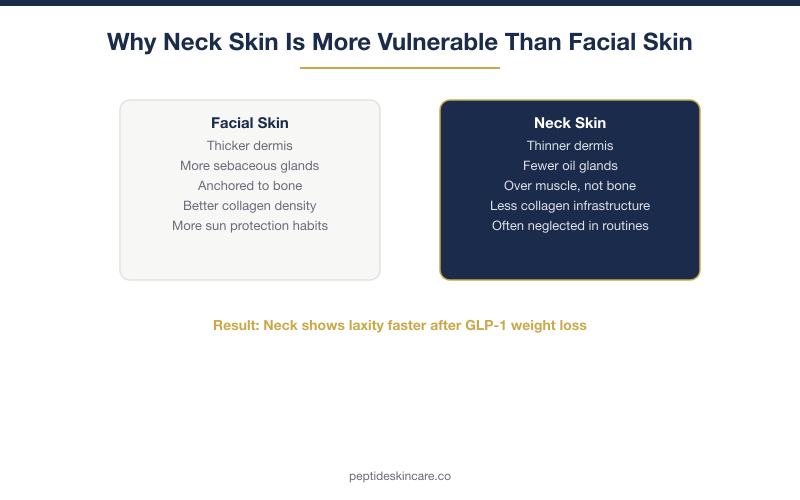 Why Neck Skin Is More Vulnerable Than Facial Skin

Facial Skin
Thicker dermis
More sebaceous glands
Anchored to bone
Better collagen density
More sun protection habits

Neck Skin
Thinner dermis
Fewer oil glands
Over muscle, not bone
Less collagen infrastructure
Often neglected in routines

Result: Neck shows laxity faster after GLP-1 weight loss

peptideskincare.co